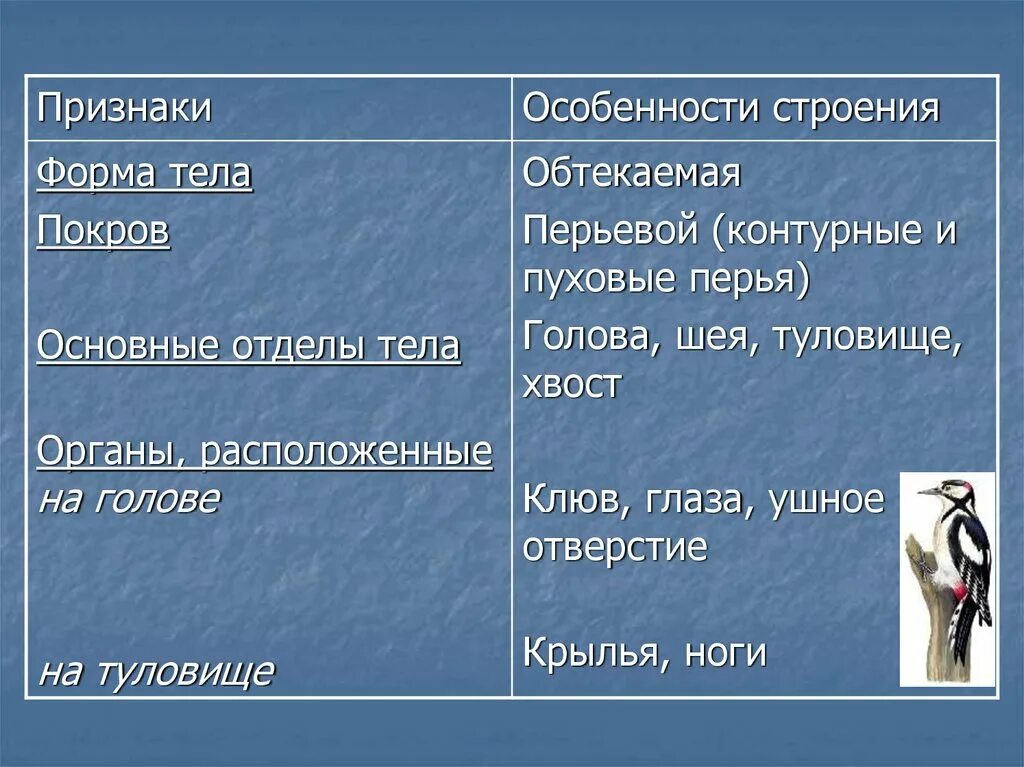 | Признаки | Особенности строения |
|---|---|
| Форма тела | Обтекаемая |
| Покров | Перьевой (контурные и пуховые перья) |
| Основные отделы тела | Голова, шея, туловище, хвост |
| Органы, расположенные на голове | Клюв, глаза, ушное отверстие |
| на туловище | Крылья, ноги |